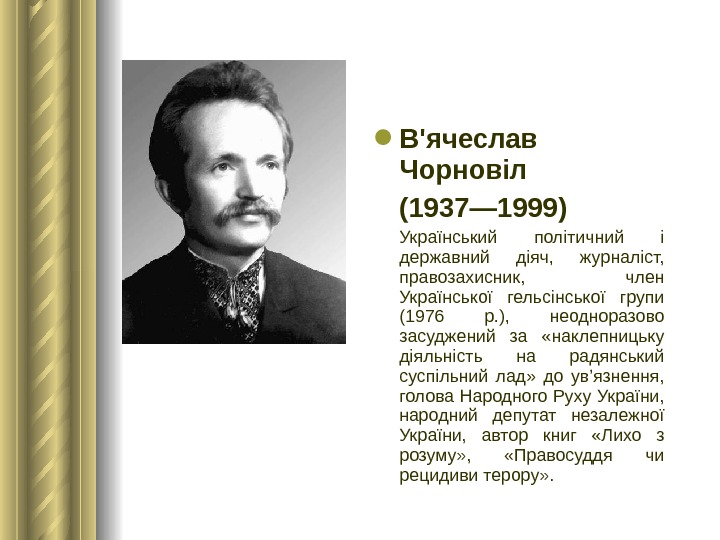 В'ячеслав Чорновіл

(1937—1999)

Український політичний і державний діяч, журналіст, правозахисник, член Української гельсінської групи (1976 р.), неодноразово засуджений за «наклепницьку діяльність на радянський суспільний лад» до ув’язнення, голова Народного Руху України, народний депутат незалежної України, автор книг «Лихо з розуму», «Правосуддя чи рецидиви терору».